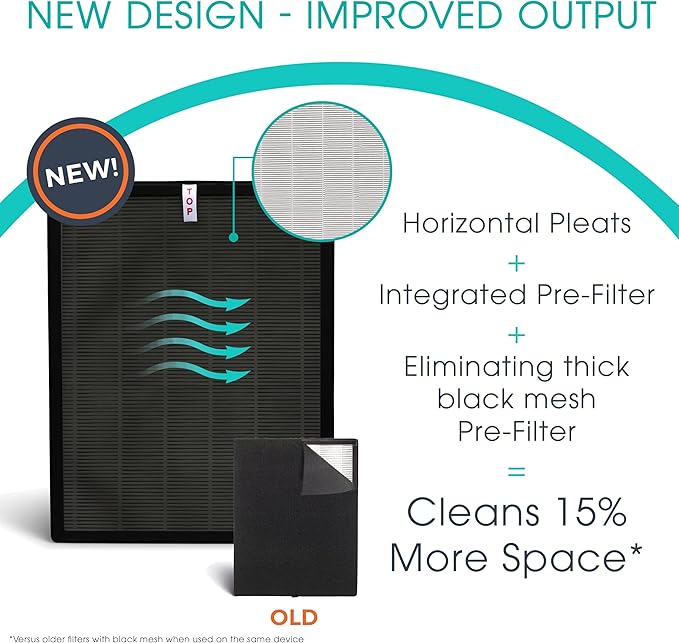 NEW DESIGN - IMPROVED OUTPUT

NEW!

TOP

Horizontal Pleats
+
Integrated Pre-Filter
+
Eliminating thick black mesh Pre-Filter
=
Cleans 15% More Space*

OLD

*Versus older filters with black mesh when used on the same device